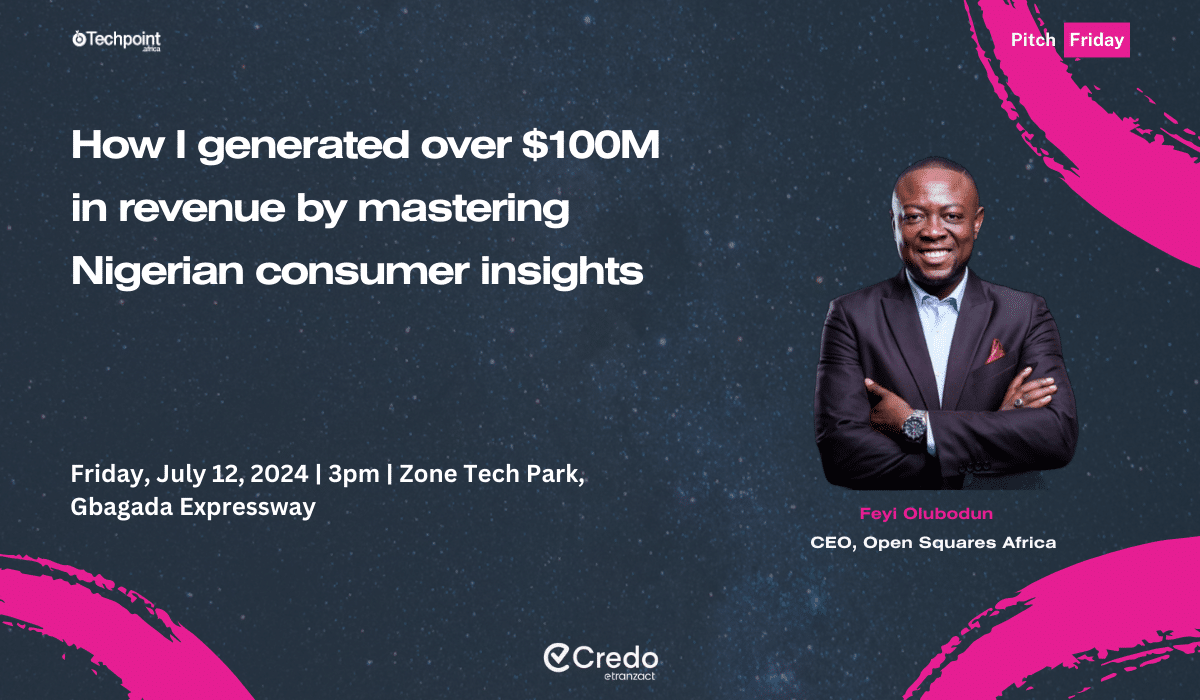 Techpoint .africa

Pitch Friday

How I generated over \$100M in revenue by mastering Nigerian consumer insights

Friday, July 12, 2024 | 3pm | Zone Tech Park, Gbagada Expressway

Feyi Olubodun

CEO, Open Squares Africa

Credo etranzact